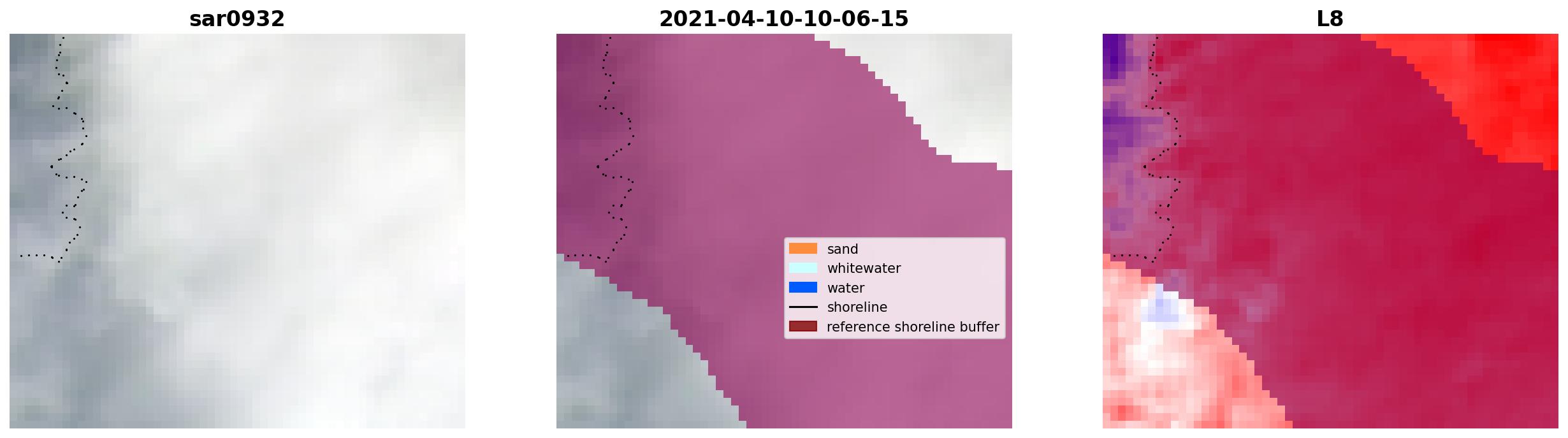 sar0932

2021-04-10-10-06-15

sand
whitewater
water
shoreline
reference shoreline buffer

L8